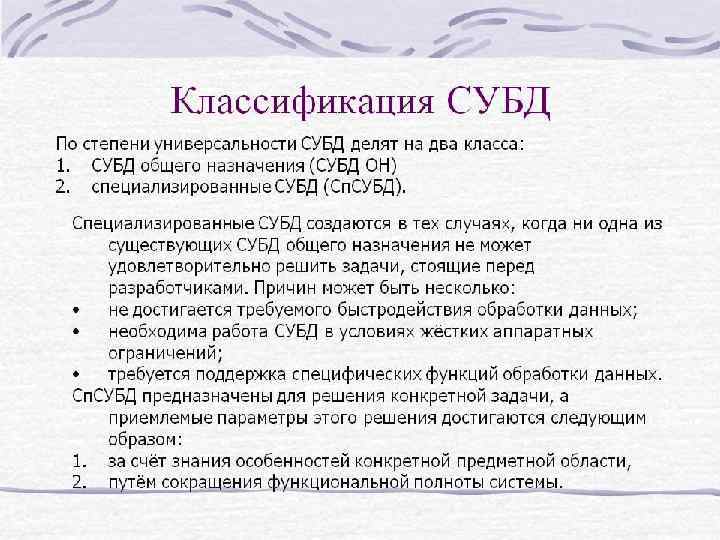 Классификация СУБД

По степени универсальности СУБД делят на два класса:
1. СУБД общего назначения (СУБД ОН)
2. специализированные СУБД (СпСУБД).

Специализированные СУБД создаются в тех случаях, когда ни одна из существующих СУБД общего назначения не может удовлетворительно решить задачи, стоящие перед разработчиками. Причин может быть несколько:
• не достигается требуемого быстродействия обработки данных;
• необходима работа СУБД в условиях жёстких аппаратных ограничений;
• требуется поддержка специфических функций обработки данных.
СпСУБД предназначены для решения конкретной задачи, а приемлемые параметры этого решения достигаются следующим образом:
1. за счёт знания особенностей конкретной предметной области,
2. путём сокращения функциональной полноты системы.